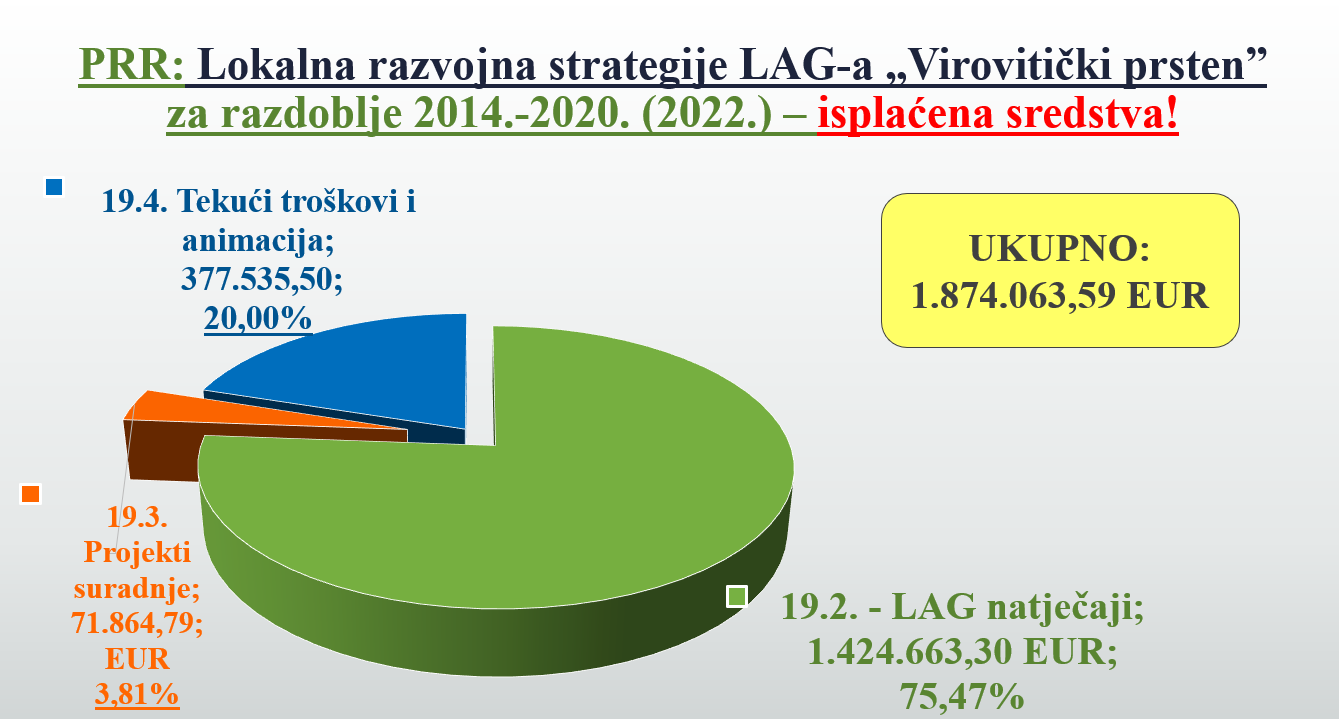 PRR: Lokalna razvojna strategije LAG-a „Virovitički prsten” za razdoblje 2014.-2020. (2022.) – isplaćena sredstva!

19.4. Tekući troškovi i animacija; 377.535,50; 20,00%

UKUPNO: 1.874.063,59 EUR

19.3. Projekti suradnje; 71.864,79; EUR 3,81%

19.2. - LAG natječaji; 1.424.663,30 EUR; 75,47%